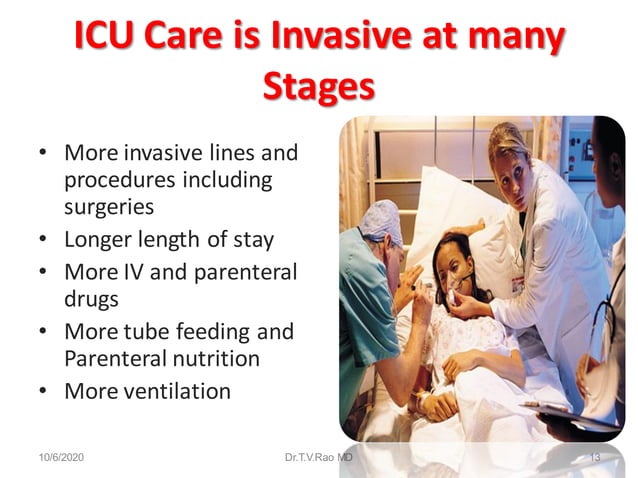 ICU Care is Invasive at many Stages

• More invasive lines and procedures including surgeries
• Longer length of stay
• More IV and parenteral drugs
• More tube feeding and Parenteral nutrition
• More ventilation

10/6/2020

Dr.T.V.Rao MD

13